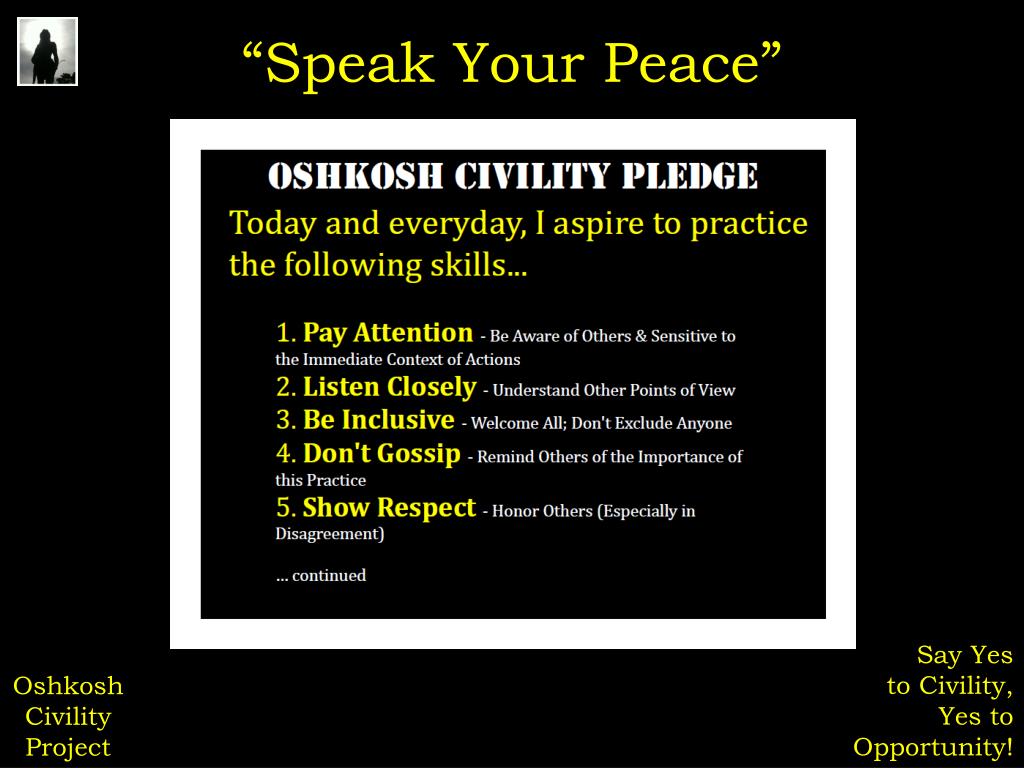 “Speak Your Peace”

OSHKOSH CIVILITY PLEDGE

Today and everyday, I aspire to practice the following skills...

1. Pay Attention - Be Aware of Others & Sensitive to the Immediate Context of Actions
2. Listen Closely - Understand Other Points of View
3. Be Inclusive - Welcome All; Don't Exclude Anyone
4. Don't Gossip - Remind Others of the Importance of this Practice
5. Show Respect - Honor Others (Especially in Disagreement)

... continued

Oshkosh Civility Project

Say Yes to Civility, Yes to Opportunity!